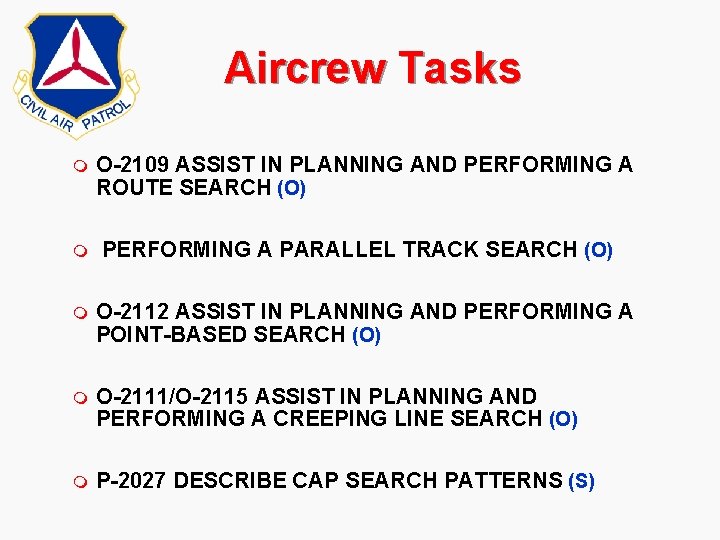 CIVIL AIR PATROL

Aircrew Tasks

O-2109 ASSIST IN PLANNING AND PERFORMING A ROUTE SEARCH (O)

PERFORMING A PARALLEL TRACK SEARCH (O)

O-2112 ASSIST IN PLANNING AND PERFORMING A POINT-BASED SEARCH (O)

O-2111/O-2115 ASSIST IN PLANNING AND PERFORMING A CREEPING LINE SEARCH (O)

P-2027 DESCRIBE CAP SEARCH PATTERNS (S)